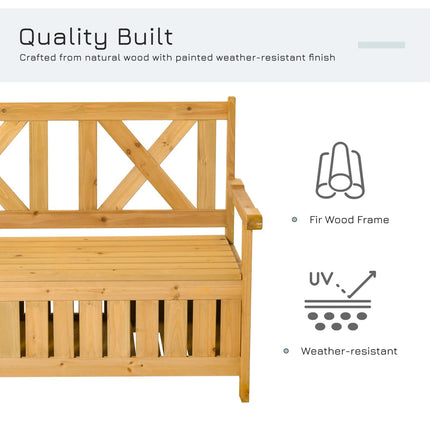 Quality Built
Crafted from natural wood with painted weather-resistant finish

Fir Wood Frame

UV

Weather-resistant